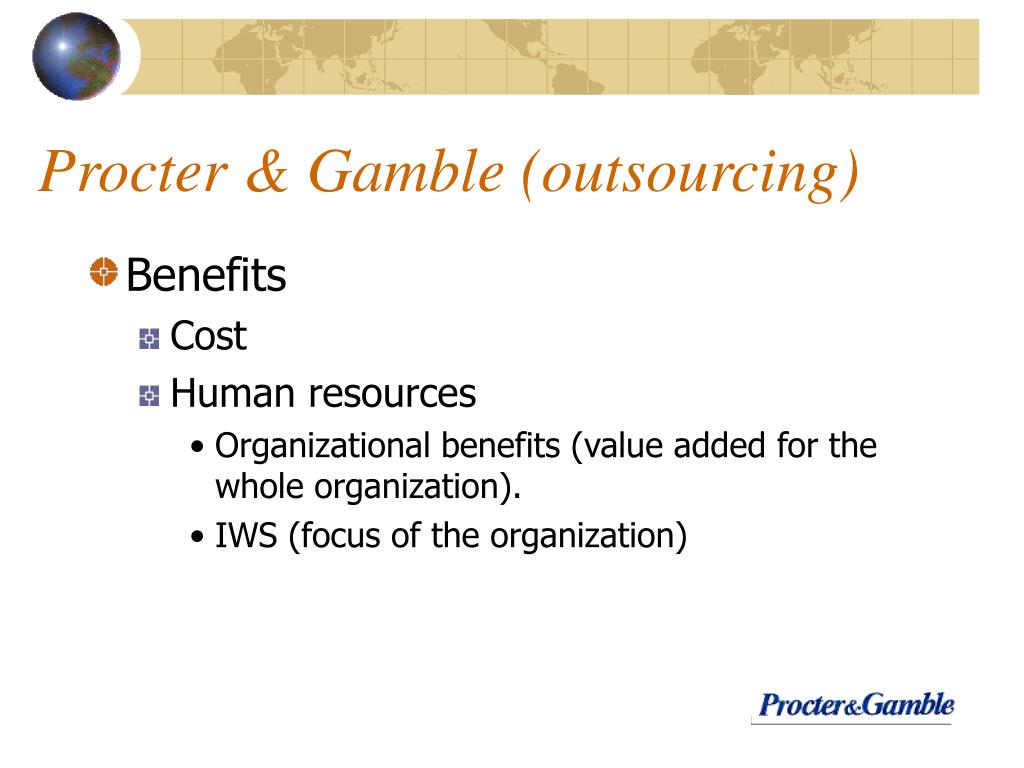 Procter & Gamble (outsourcing)

Benefits

Cost

Human resources

• Organizational benefits (value added for the whole organization).

• IWS (focus of the organization)

Procter&Gamble